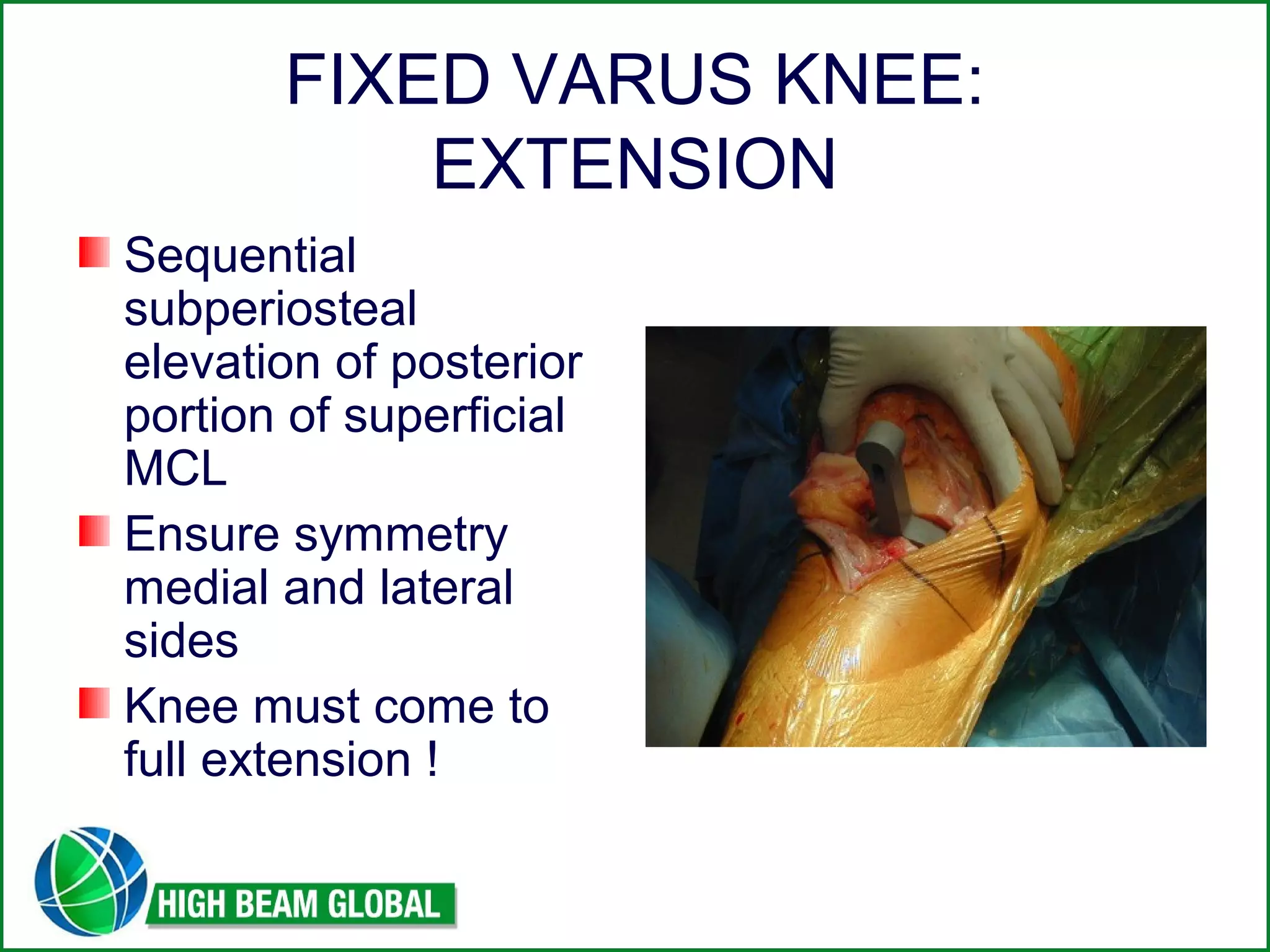 FIXED VARUS KNEE: EXTENSION

Sequential subperiosteal elevation of posterior portion of superficial MCL

Ensure symmetry medial and lateral sides

Knee must come to full extension !

HIGH BEAM GLOBAL